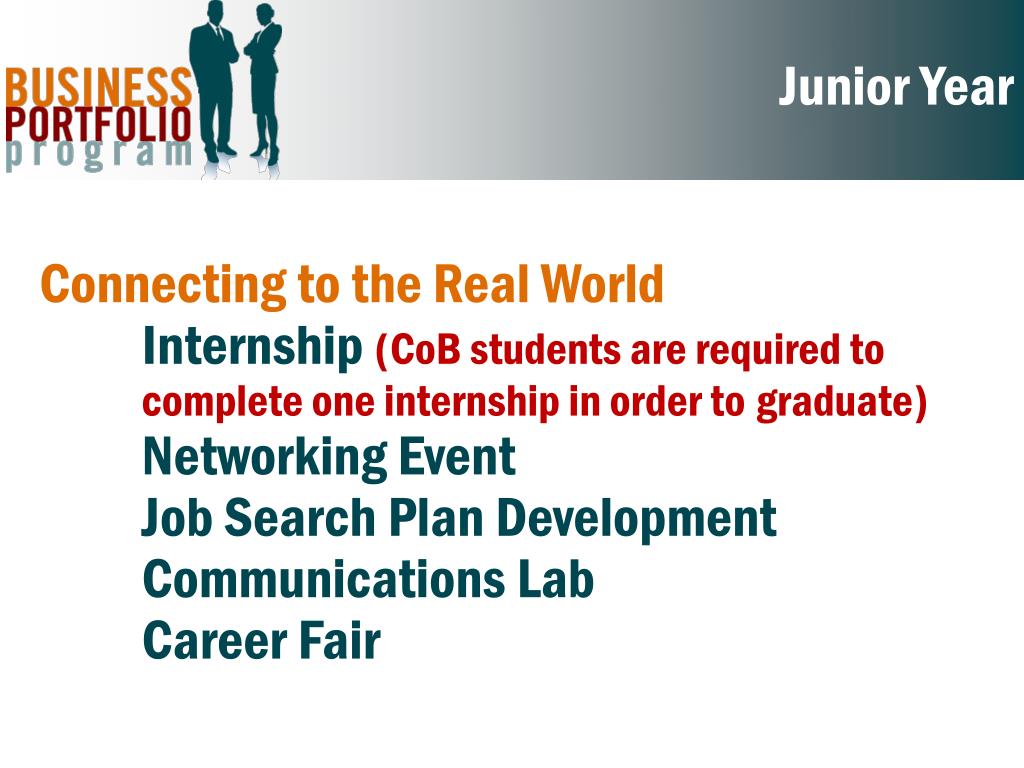 BUSINESS
PORTFOLIO
program

Junior Year

Connecting to the Real World

Internship (CoB students are required to complete one internship in order to graduate)

Networking Event

Job Search Plan Development

Communications Lab

Career Fair